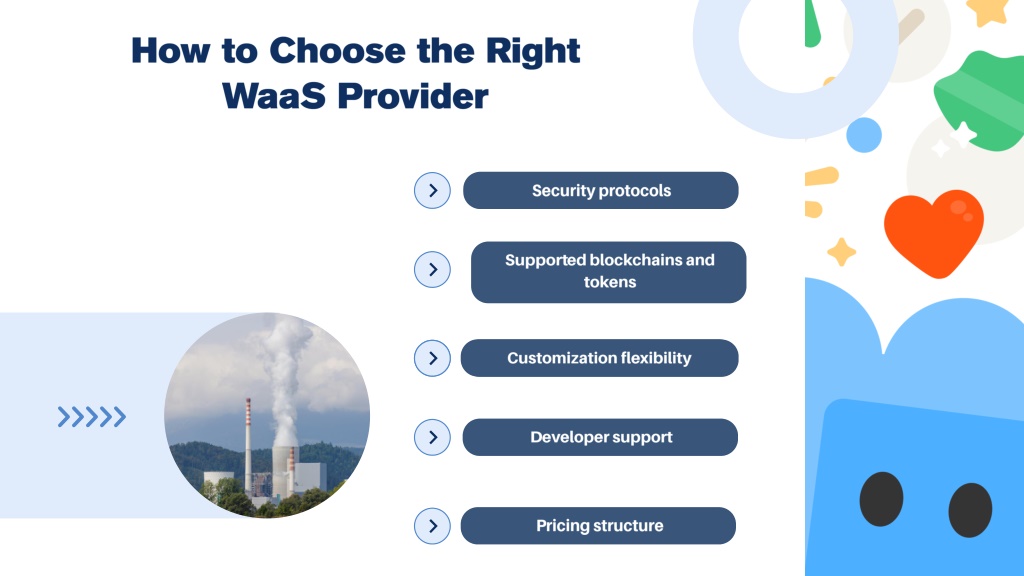 How to Choose the Right WaaS Provider

Security protocols

Supported blockchains and tokens

Customization flexibility

Developer support

Pricing structure